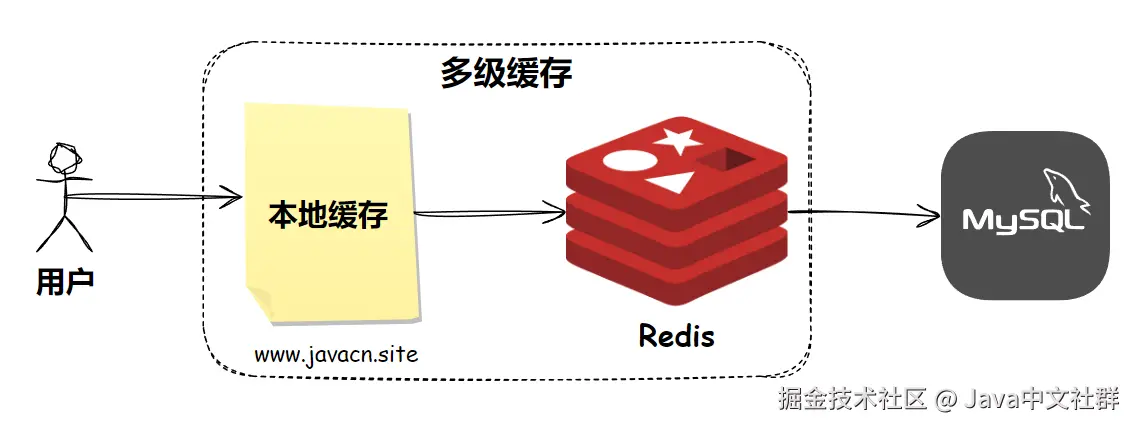 多级缓存

用户

本地缓存

www.javacn.site

Redis

MySQL

掘金技术社区 @ Java中文社群